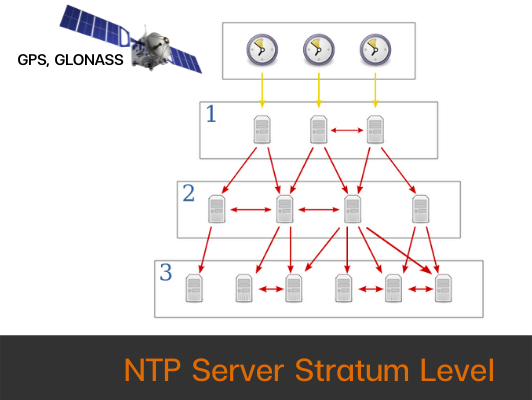 GPS, GLONASS

1

2

3

NTP Server Stratum Level